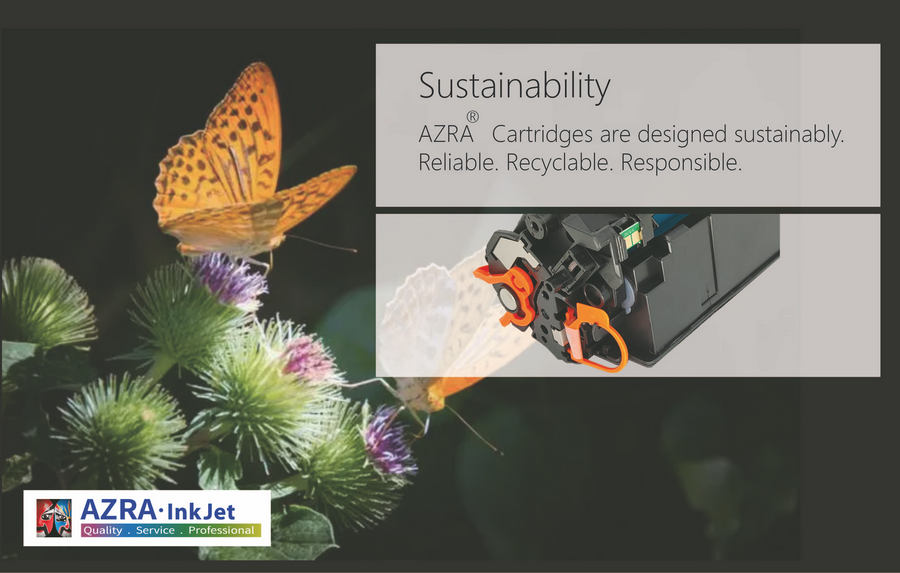 Sustainability

AZRA® Cartridges are designed sustainably. Reliable. Recyclable. Responsible.

AZRA·InkJet
Quality . Service . Professional